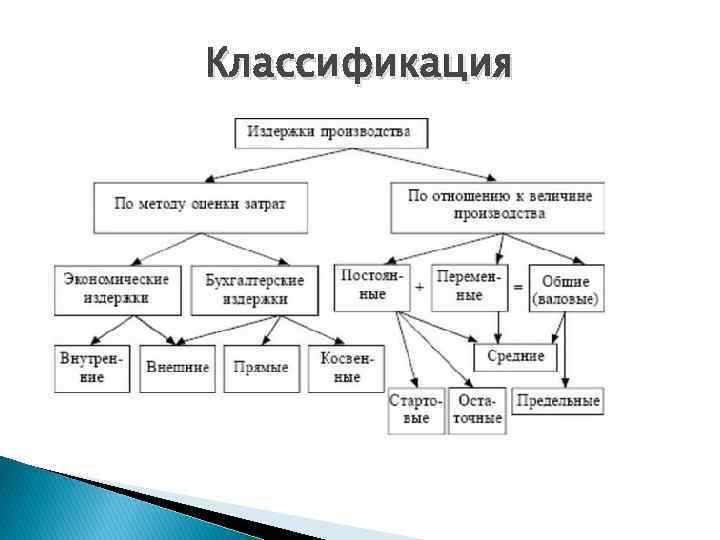 Классификация

Издержки производства

По методу оценки затрат

По отношению к величине производства

Экономические издержки

Бухгалтерские издержки

Постоянные + Переменные = Общие (валовые)

Внутренние

Внешние

Прямые

Косвенные

Средние

Стартовые

Остаточные

Предельные